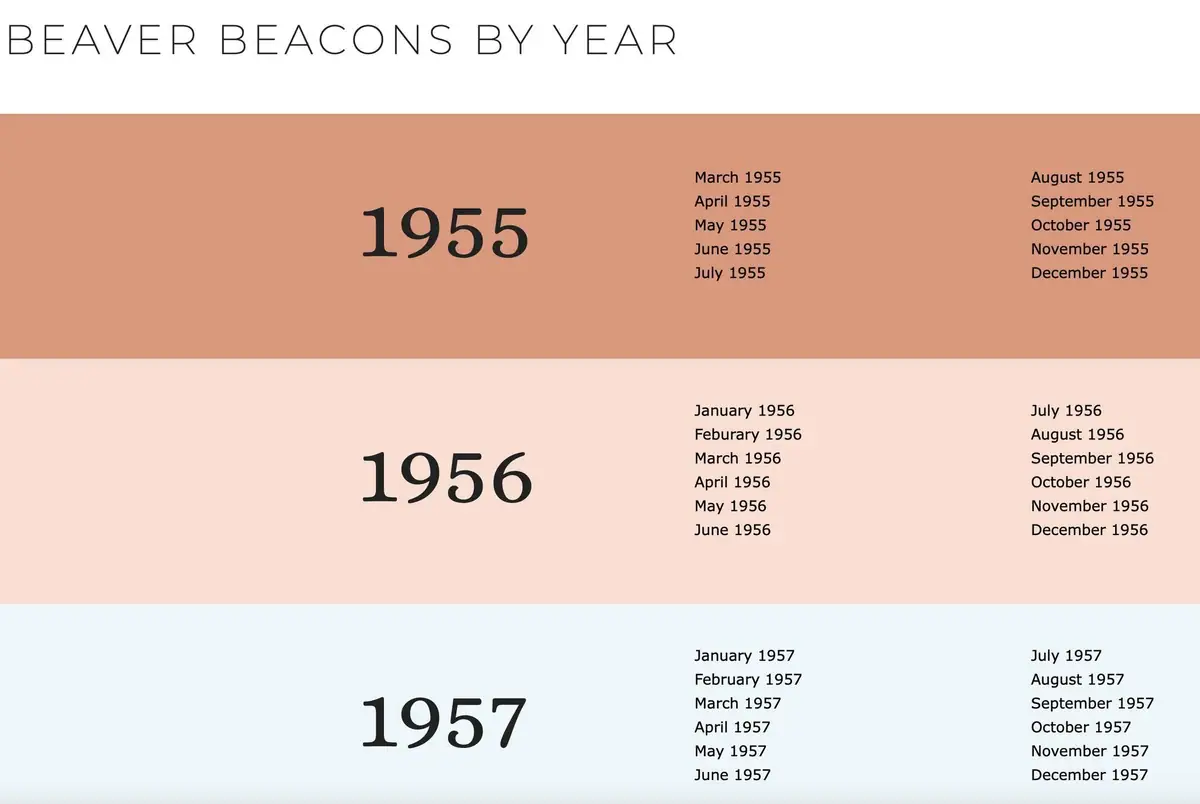 BEAVER BEACONS BY YEAR

1955

March 1955
April 1955
May 1955
June 1955
July 1955

August 1955
September 1955
October 1955
November 1955
December 1955

1956

January 1956
Feburary 1956
March 1956
April 1956
May 1956
June 1956

July 1956
August 1956
September 1956
October 1956
November 1956
December 1956

1957

January 1957
February 1957
March 1957
April 1957
May 1957
June 1957

July 1957
August 1957
September 1957
October 1957
November 1957
December 1957